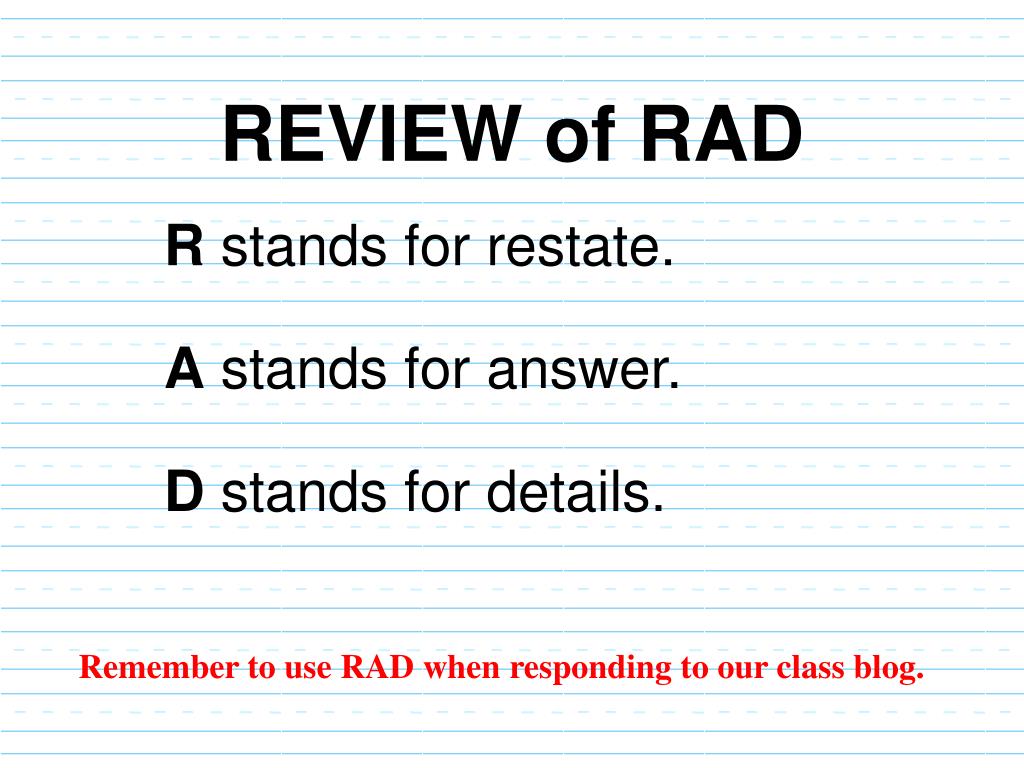 REVIEW of RAD

R stands for restate.

A stands for answer.

D stands for details.

Remember to use RAD when responding to our class blog.